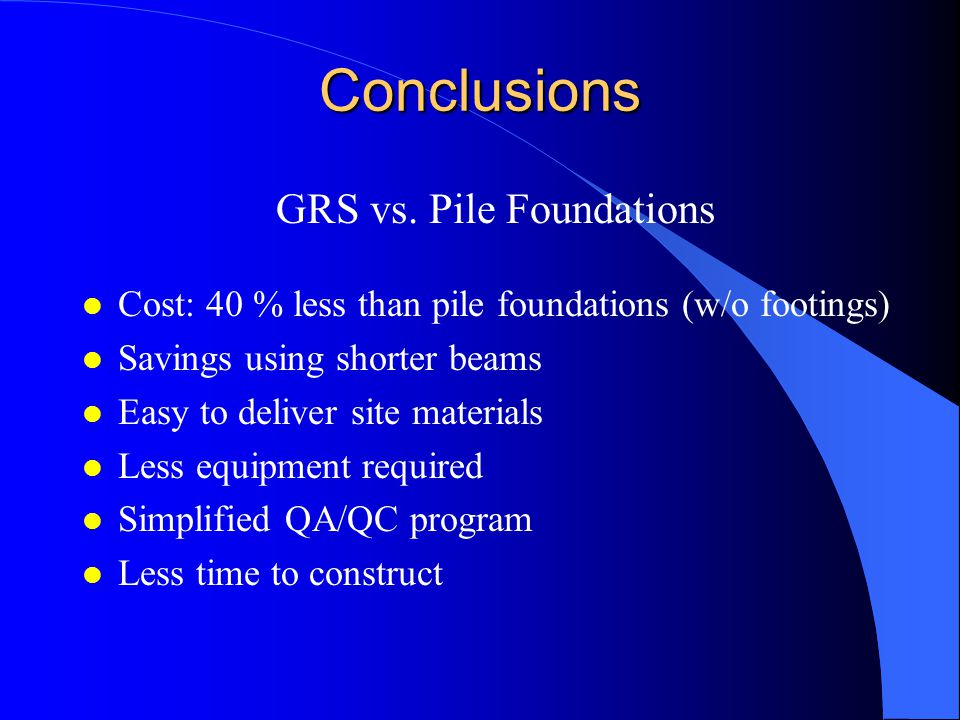 Conclusions

GRS vs. Pile Foundations

- Cost: 40 % less than pile foundations (w/o footings)
- Savings using shorter beams
- Easy to deliver site materials
- Less equipment required
- Simplified QA/QC program
- Less time to construct